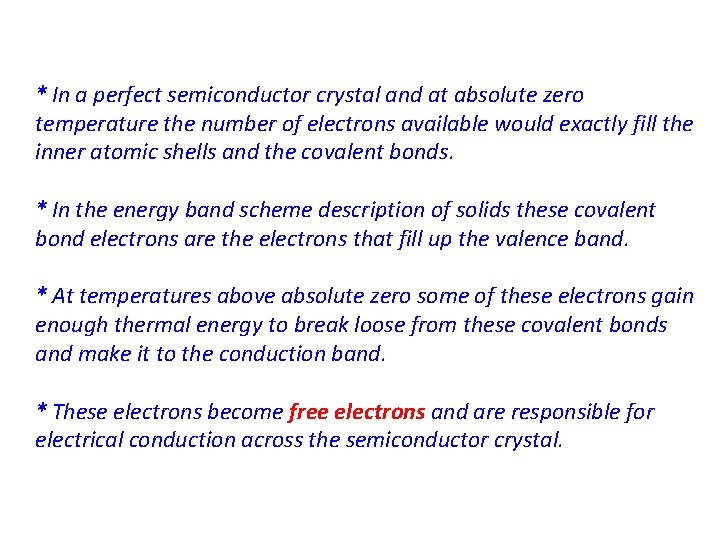 * In a perfect semiconductor crystal and at absolute zero temperature the number of electrons available would exactly fill the inner atomic shells and the covalent bonds.

* In the energy band scheme description of solids these covalent bond electrons are the electrons that fill up the valence band.

* At temperatures above absolute zero some of these electrons gain enough thermal energy to break loose from these covalent bonds and make it to the conduction band.

* These electrons become free electrons and are responsible for electrical conduction across the semiconductor crystal.